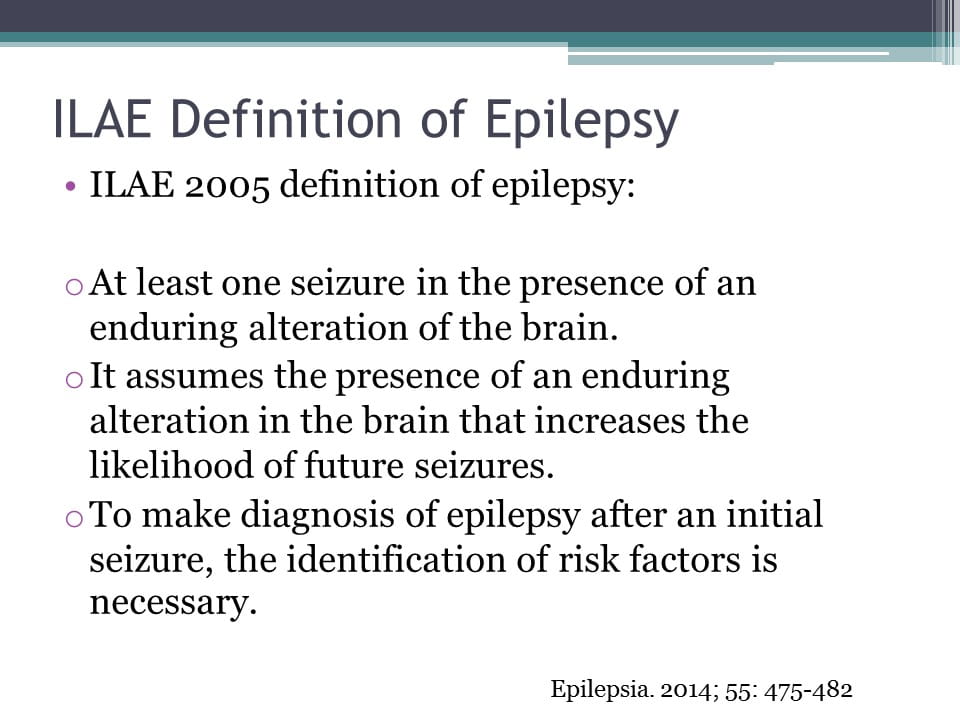 ILAE Definition of Epilepsy

• ILAE 2005 definition of epilepsy:

o At least one seizure in the presence of an enduring alteration of the brain.
o It assumes the presence of an enduring alteration in the brain that increases the likelihood of future seizures.
o To make diagnosis of epilepsy after an initial seizure, the identification of risk factors is necessary.

Epilepsia. 2014; 55: 475-482